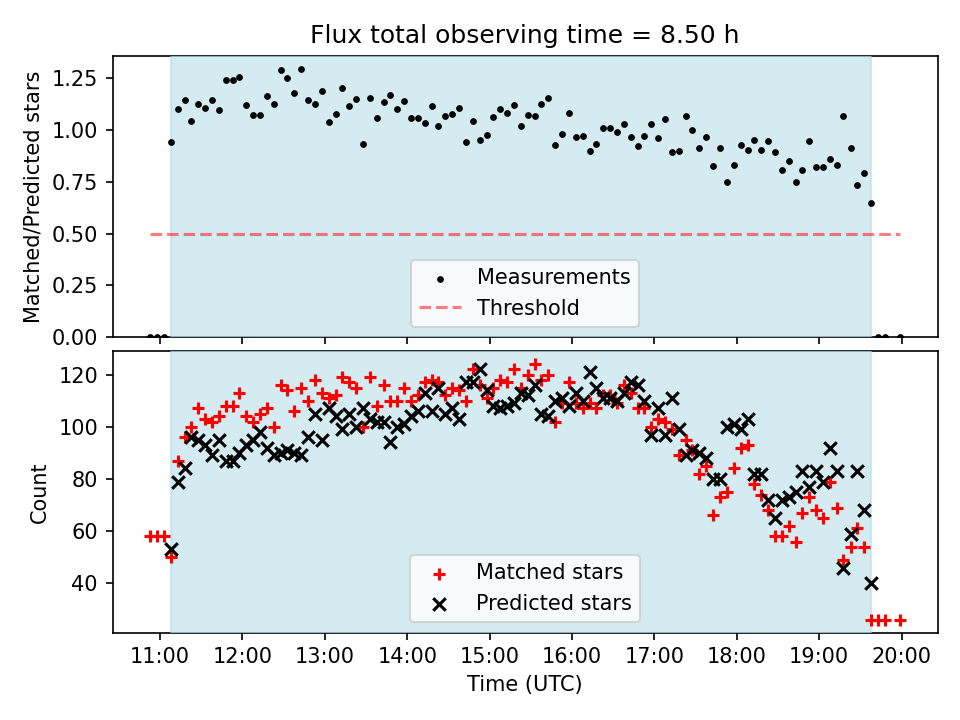 Flux total observing time = 8.50 h

Matched/Predicted stars

1.25
1.00
0.75
0.50
0.25
0.00

Measurements
Threshold

Count

120
100
80
60
40

Matched stars
Predicted stars

11:00 12:00 13:00 14:00 15:00 16:00 17:00 18:00 19:00 20:00

Time (UTC)